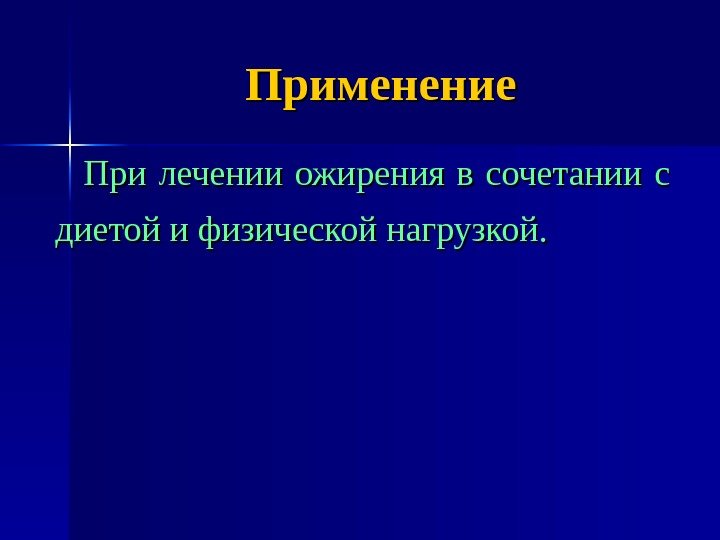 Применение

При лечении ожирения в сочетании с диетой и физической нагрузкой.